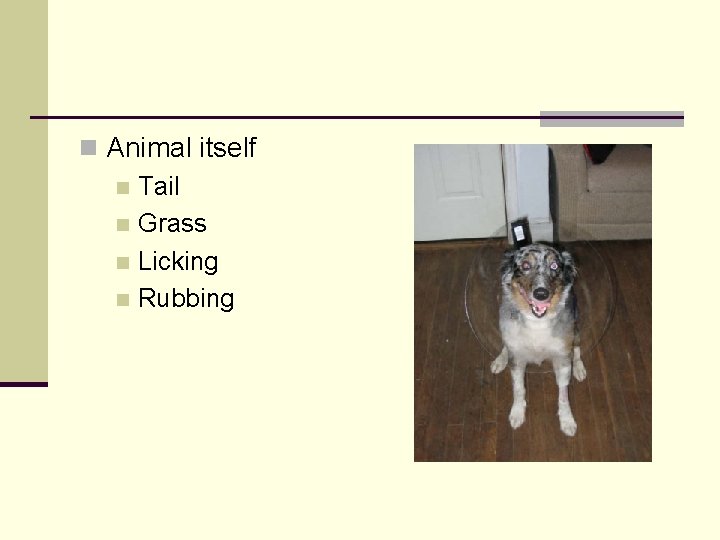 Animal itself

Tail

Grass

Licking

Rubbing